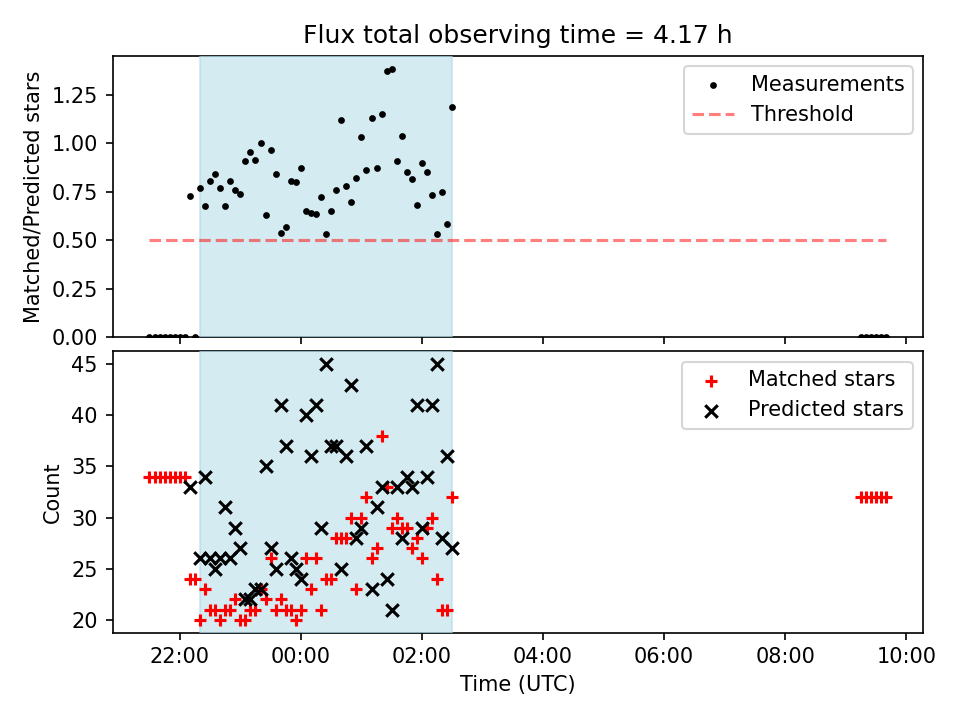 Flux total observing time = 4.17 h

Matched/Predicted stars

1.25
1.00
0.75
0.50
0.25
0.00

Measurements
Threshold

Count

45
40
35
30
25
20

Matched stars
Predicted stars

22:00
00:00
02:00
04:00
06:00
08:00
10:00

Time (UTC)